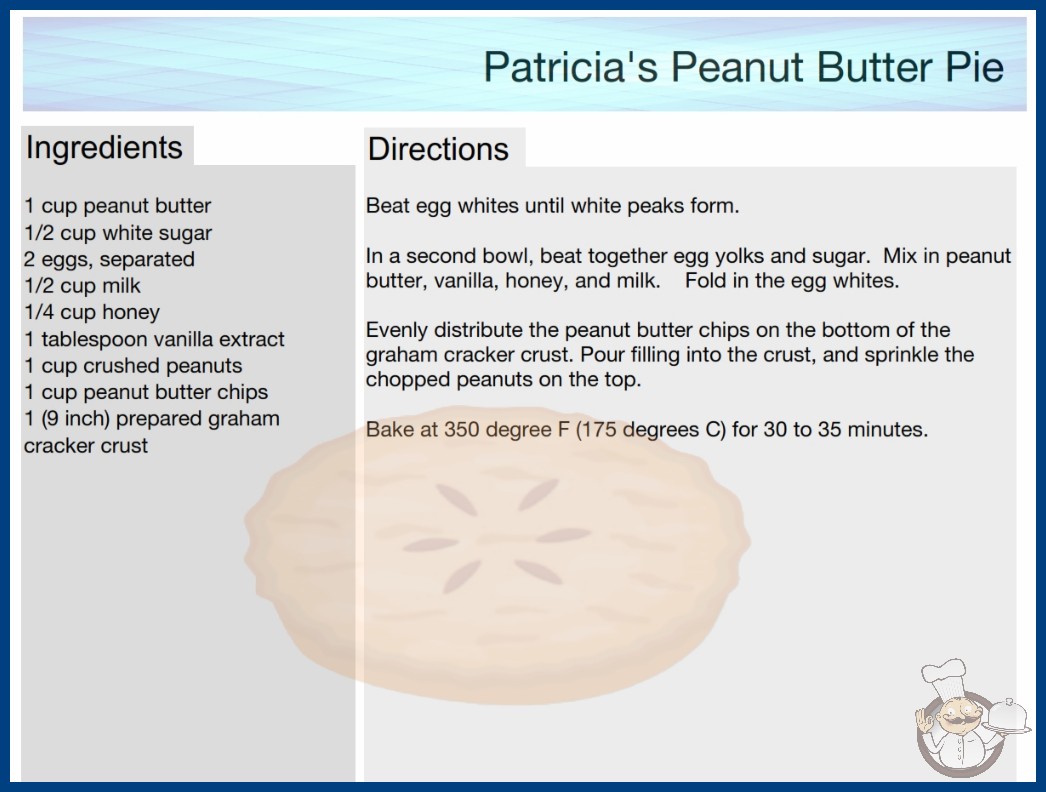 Patricia's Peanut Butter Pie

Ingredients

1 cup peanut butter
1/2 cup white sugar
2 eggs, separated
1/2 cup milk
1/4 cup honey
1 tablespoon vanilla extract
1 cup crushed peanuts
1 cup peanut butter chips
1 (9 inch) prepared graham cracker crust

Directions

Beat egg whites until white peaks form.

In a second bowl, beat together egg yolks and sugar. Mix in peanut butter, vanilla, honey, and milk. Fold in the egg whites.

Evenly distribute the peanut butter chips on the bottom of the graham cracker crust. Pour filling into the crust, and sprinkle the chopped peanuts on the top.

Bake at 350 degree F (175 degrees C) for 30 to 35 minutes.